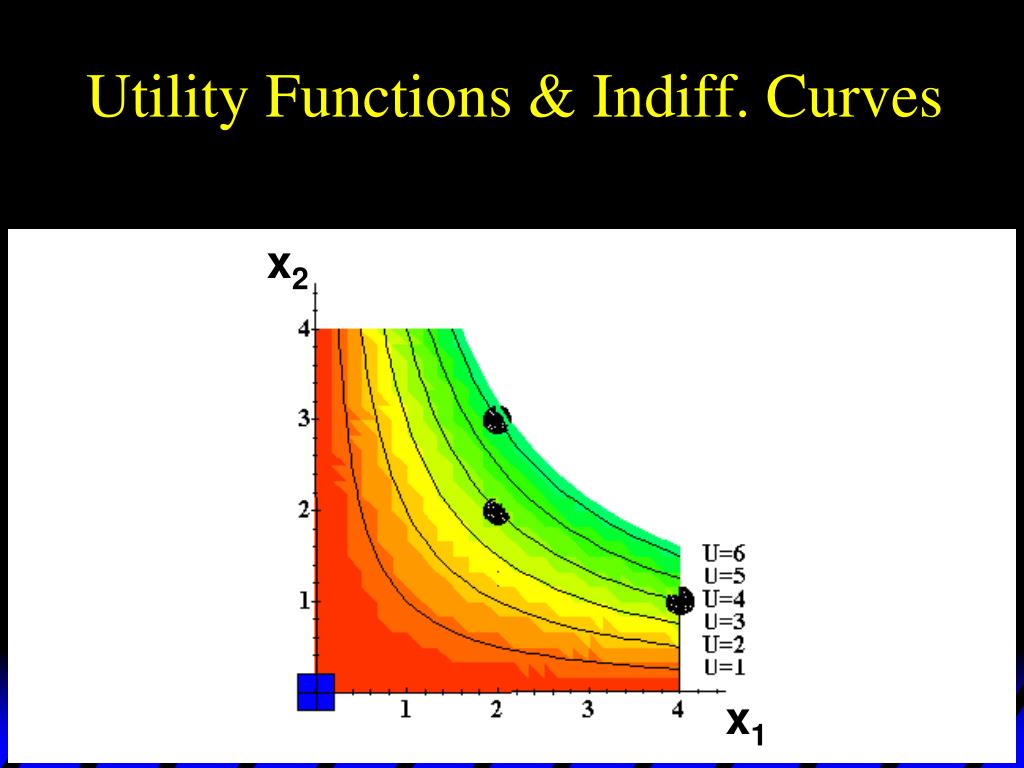 Utility Functions & Indiff. Curves

$x_2$

4
3
2
1

U=6
U=5
U=4
U=3
U=2
U=1

1 2 3 4

$x_1$